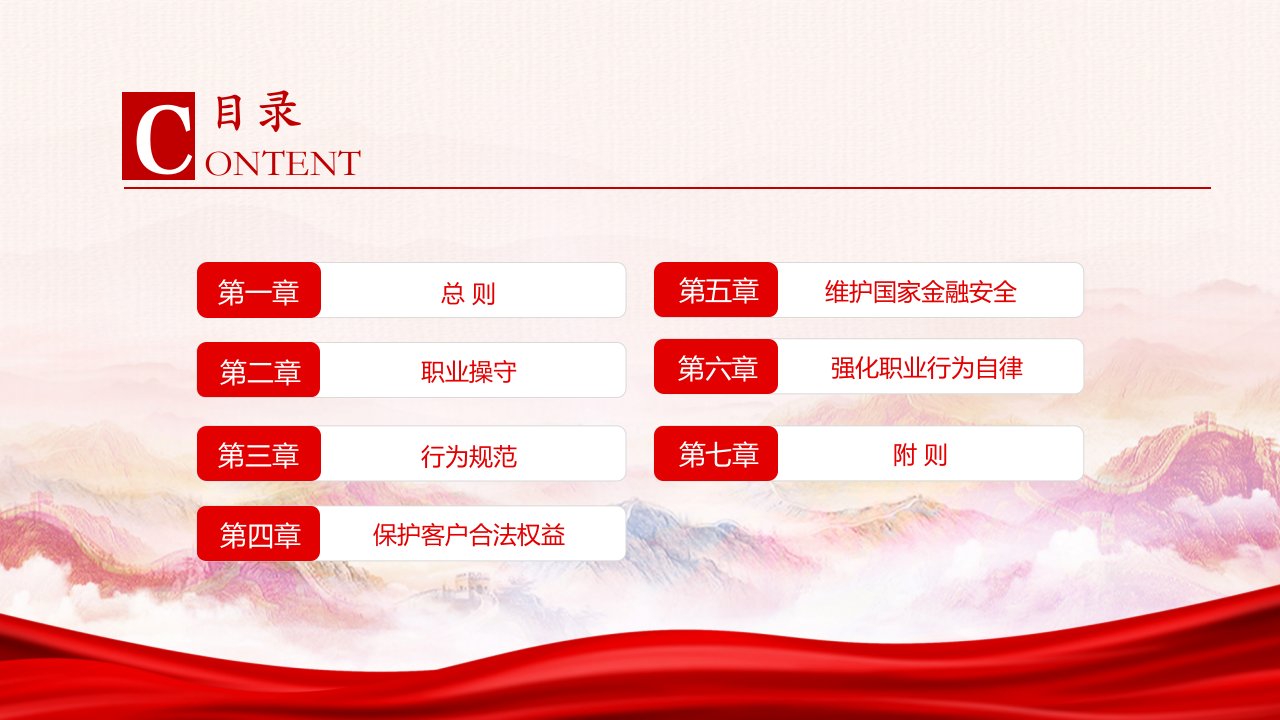 目录
CONTENT

第一章 总 则

第二章 职业操守

第三章 行为规范

第四章 保护客户合法权益

第五章 维护国家金融安全

第六章 强化职业行为自律

第七章 附 则